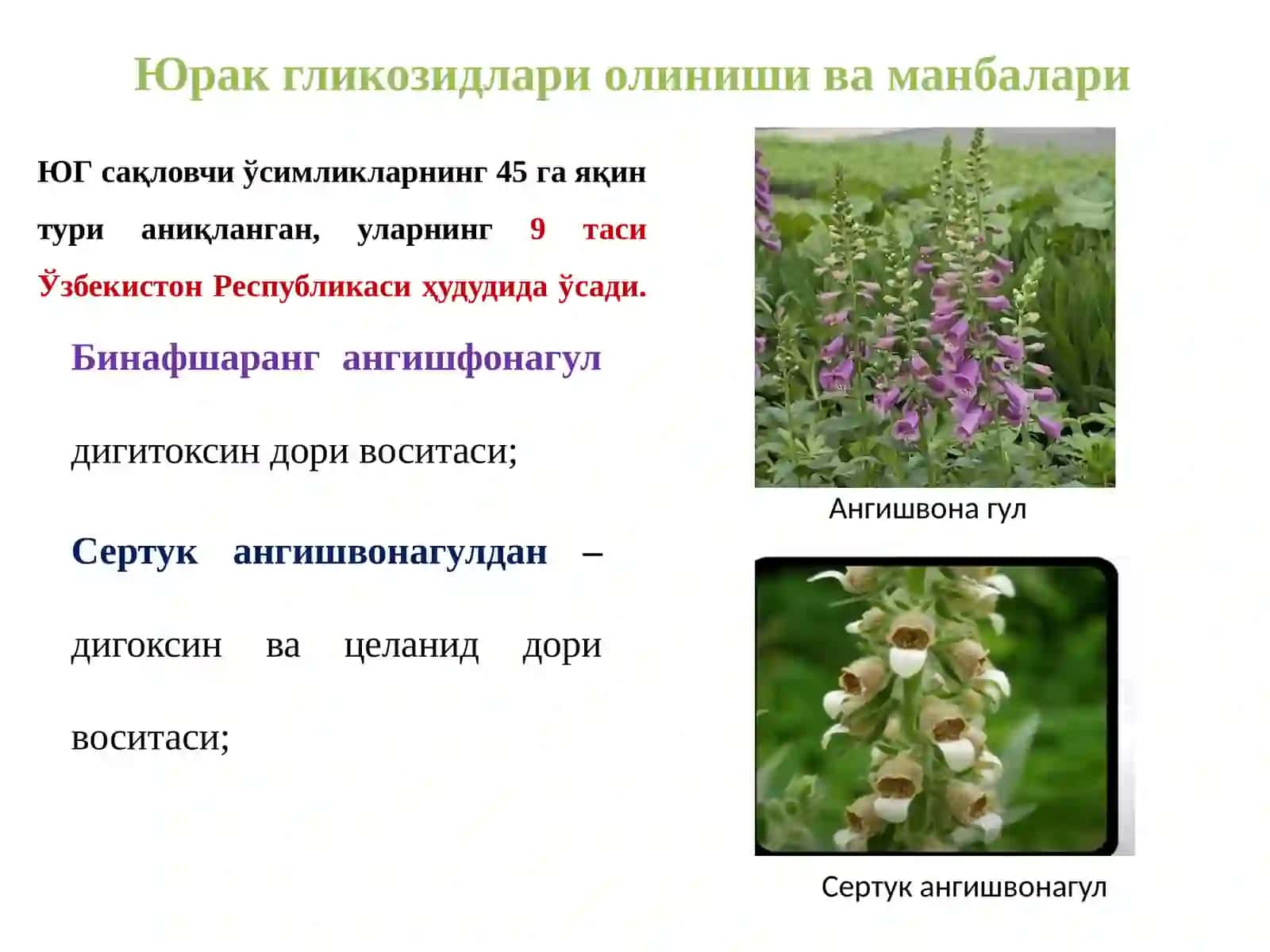 Юрак гликозидлари олиниши ва манбалари

ЮГ сақловчи ўсимликларнинг 45 га яқин тури аниқланган, уларнинг 9 таси Ўзбекистон Республикаси ҳудудида ўсади.

Бинафшаранг ангишфонагул

дигитоксин дори воситаси;

Сертук ангишвонагулдан – дигоксин ва целанид дори воситаси;

Ангишвона гул

Сертук ангишвонагул